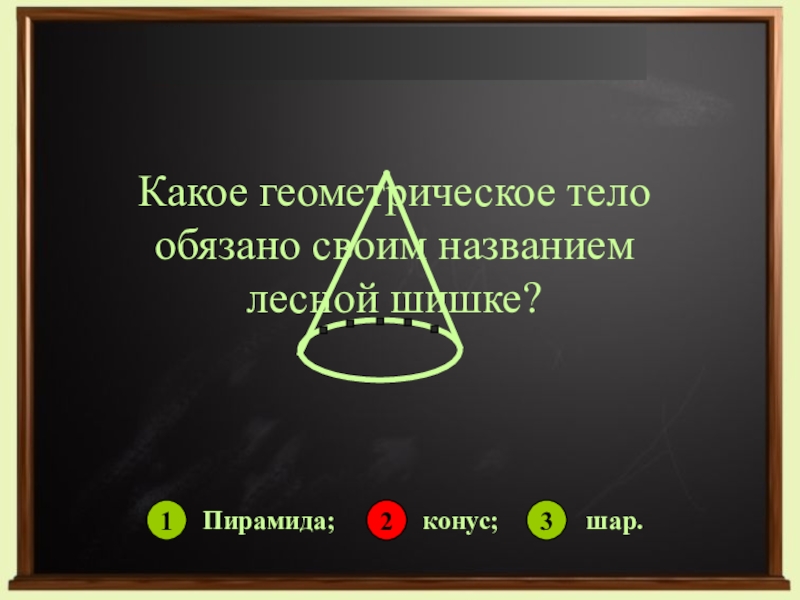 Какое геометрическое тело обязано своим названием лесной шишке?

1 Пирамида; 2 конус; 3 шар.